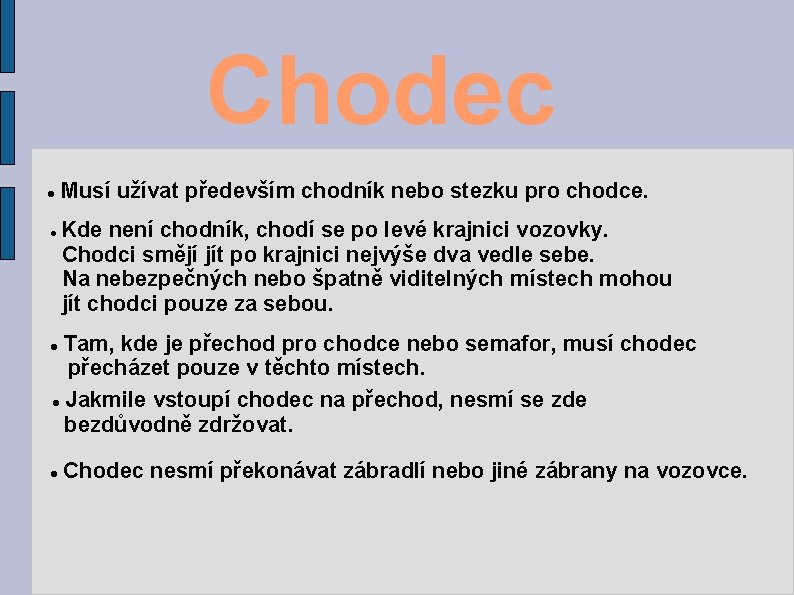 Chodec

• Musí užívat především chodník nebo stezku pro chodce.

• Kde není chodník, chodí se po levé krajnici vozovky. Chodci smějí jít po krajnici nejvýše dva vedle sebe. Na nebezpečných nebo špatně viditelných místech mohou jít chodci pouze za sebou.

• Tam, kde je přechod pro chodce nebo semafor, musí chodec přecházet pouze v těchto místech.

• Jakmile vstoupí chodec na přechod, nesmí se zde bezdůvodně zdržovat.

• Chodec nesmí překonávat zábradlí nebo jiné zábrany na vozovce.